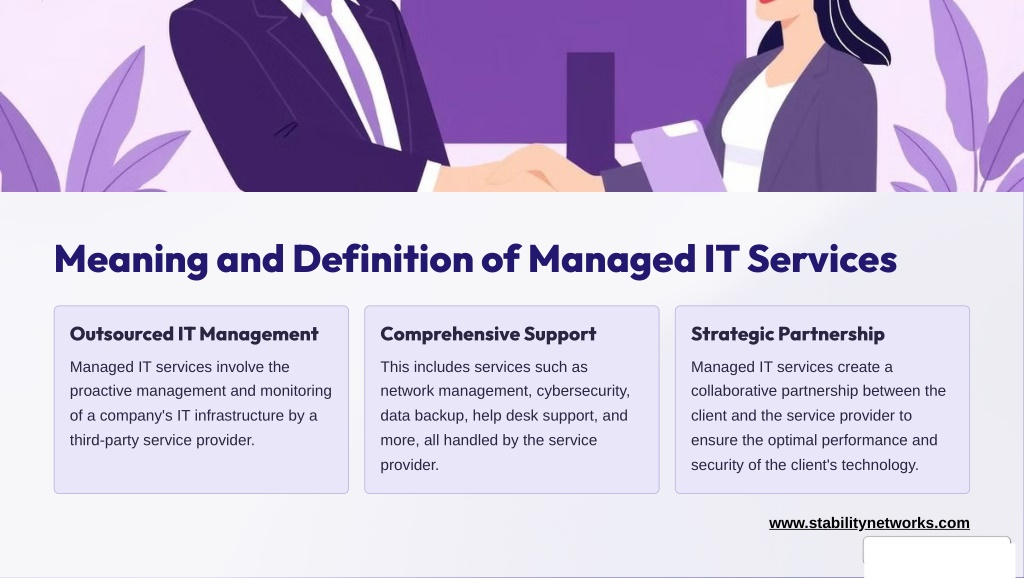 Meaning and Definition of Managed IT Services

Outsourced IT Management

Managed IT services involve the proactive management and monitoring of a company's IT infrastructure by a third-party service provider.

Comprehensive Support

This includes services such as network management, cybersecurity, data backup, help desk support, and more, all handled by the service provider.

Strategic Partnership

Managed IT services create a collaborative partnership between the client and the service provider to ensure the optimal performance and security of the client's technology.

www.stabilitynetworks.com